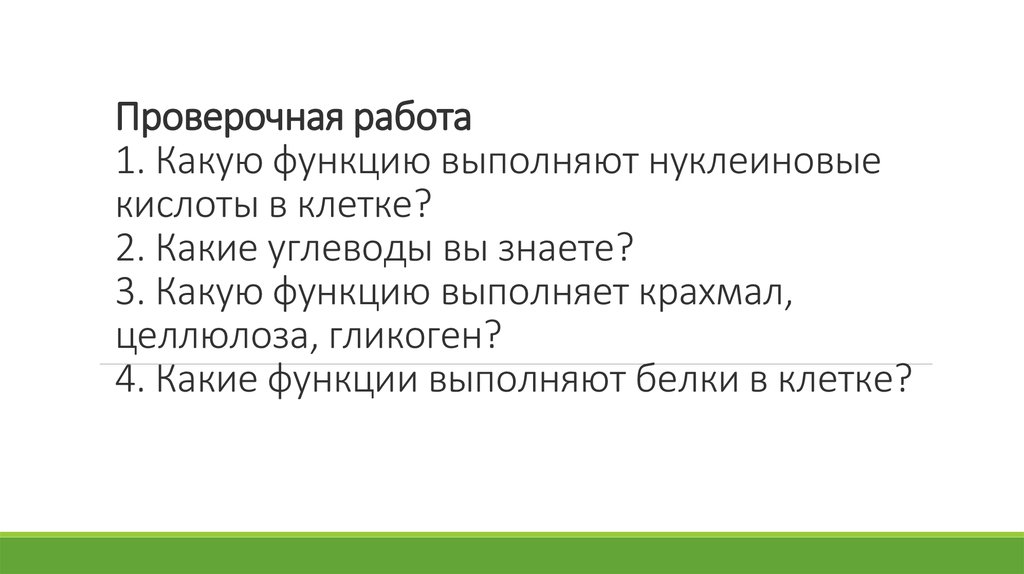 Проверочная работа
1. Какую функцию выполняют нуклеиновые кислоты в клетке?
2. Какие углеводы вы знаете?
3. Какую функцию выполняет крахмал, целлюлоза, гликоген?
4. Какие функции выполняют белки в клетке?